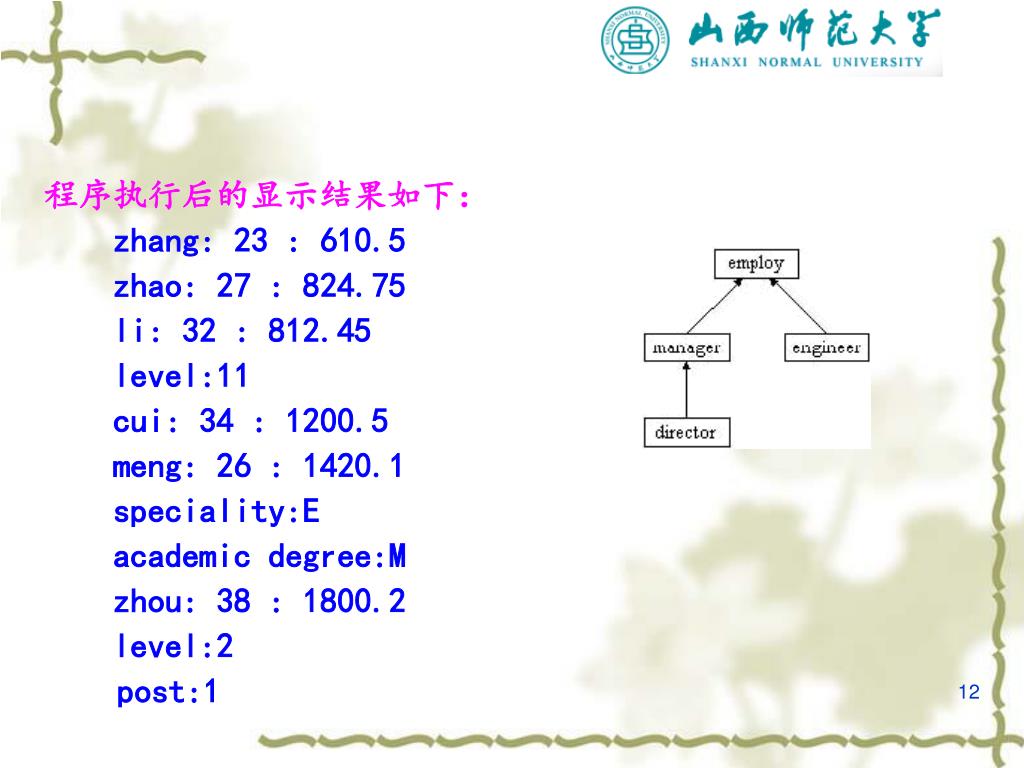 山西师范大学
SHANXI NORMAL UNIVERSITY

程序执行后的显示结果如下：

zhang: 23 : 610.5
zhao: 27 : 824.75
li: 32 : 812.45
level:11
cui: 34 : 1200.5
meng: 26 : 1420.1
speciality:E
academic degree:M
zhou: 38 : 1800.2
level:2
post:1

employ
manager
engineer
director

12